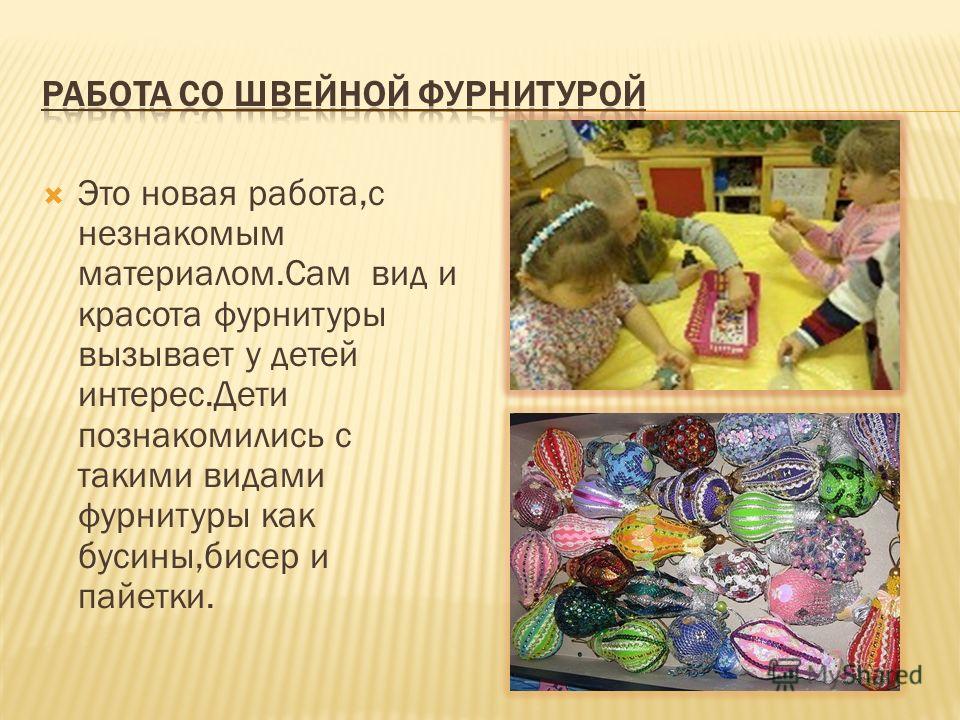 РАБОТА СО ШВЕЙНОЙ ФУРНИТУРОЙ

Это новая работа,с незнакомым материалом.Сам вид и красота фурнитуры вызывает у детей интерес.Дети познакомились с такими видами фурнитуры как бусины,бисер и пайетки.

MyShared